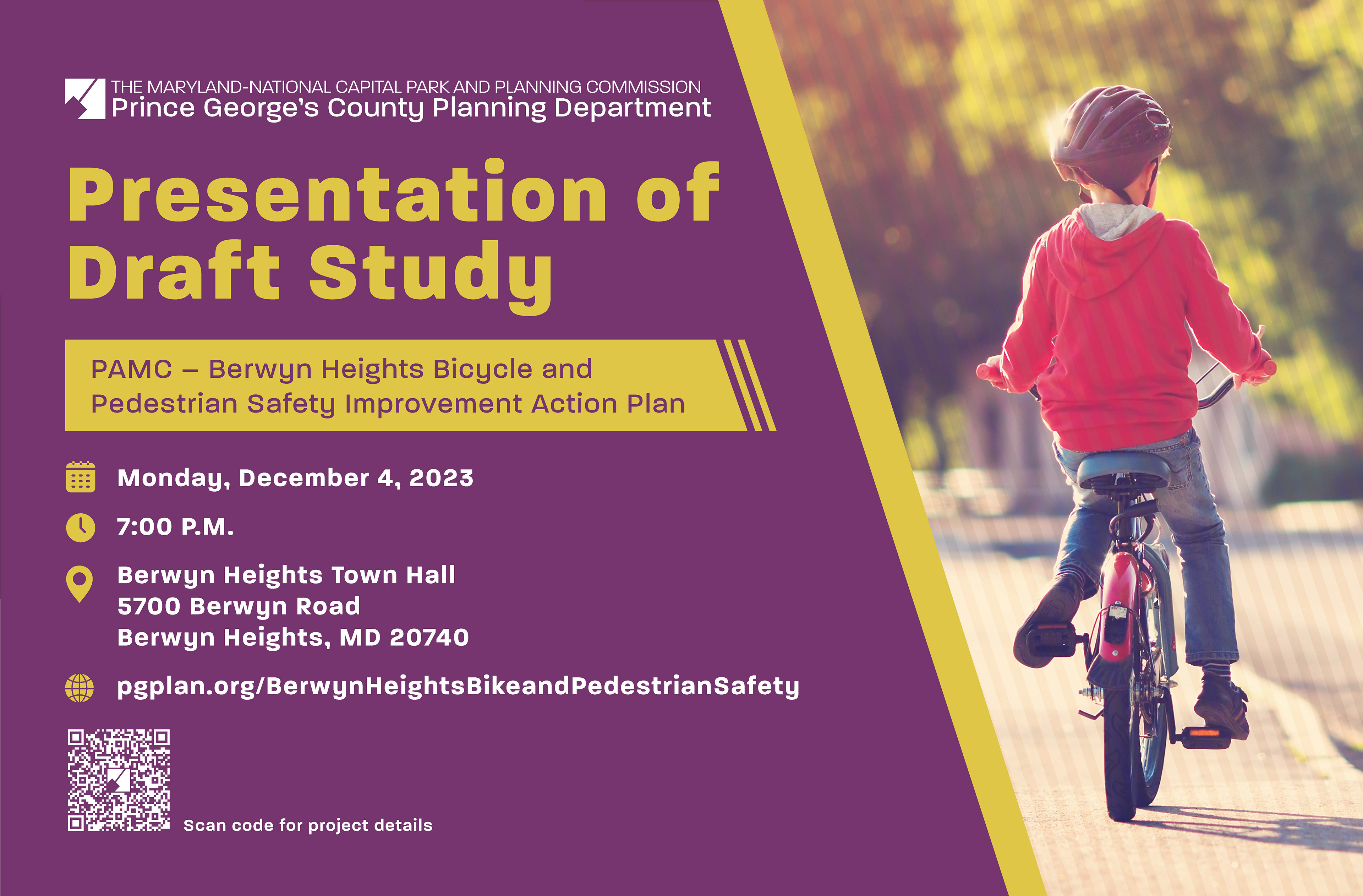 THE MARYLAND-NATIONAL CAPITAL PARK AND PLANNING COMMISSION
Prince George's County Planning Department

Presentation of Draft Study

PAMC – Berwyn Heights Bicycle and Pedestrian Safety Improvement Action Plan

Monday, December 4, 2023

7:00 P.M.

Berwyn Heights Town Hall
5700 Berwyn Road
Berwyn Heights, MD 20740

pgplan.org/BerwynHeightsBikeandPedestrianSafety

Scan code for project details